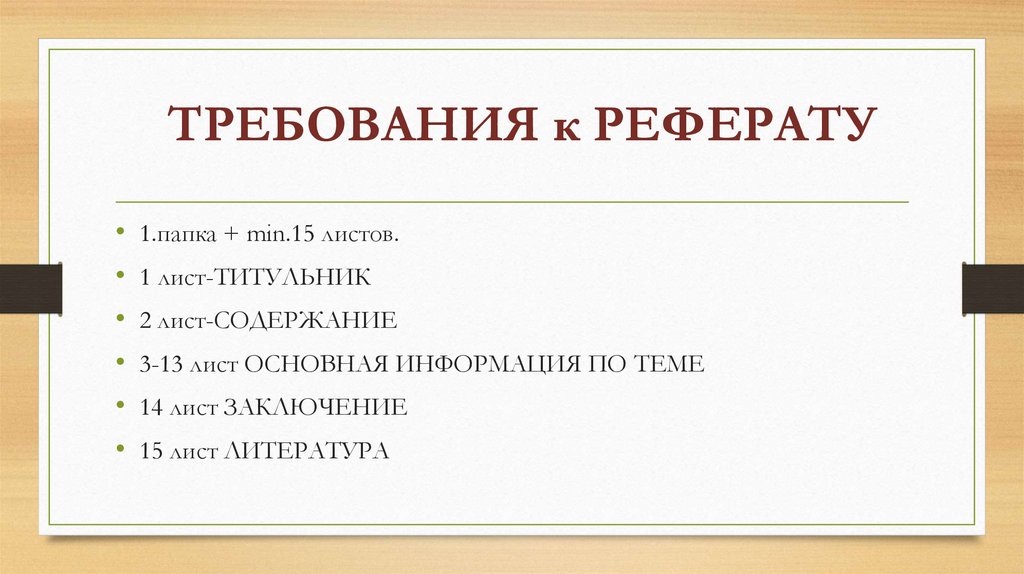 ТРЕБОВАНИЯ к РЕФЕРАТУ

• 1.папка + min.15 листов.
• 1 лист-ТИТУЛЬНИК
• 2 лист-СОДЕРЖАНИЕ
• 3-13 лист ОСНОВНАЯ ИНФОРМАЦИЯ ПО ТЕМЕ
• 14 лист ЗАКЛЮЧЕНИЕ
• 15 лист ЛИТЕРАТУРА